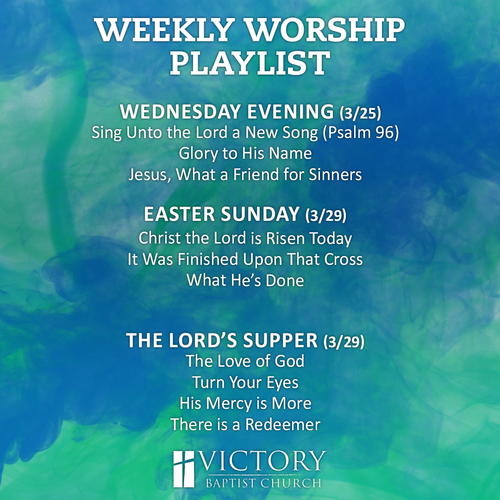 WEEKLY WORSHIP PLAYLIST

WEDNESDAY EVENING (3/25)
Sing Unto the Lord a New Song (Psalm 96)
Glory to His Name
Jesus, What a Friend for Sinners

EASTER SUNDAY (3/29)
Christ the Lord is Risen Today
It Was Finished Upon That Cross
What He's Done

THE LORD'S SUPPER (3/29)
The Love of God
Turn Your Eyes
His Mercy is More
There is a Redeemer

VICTORY
BAPTIST CHURCH